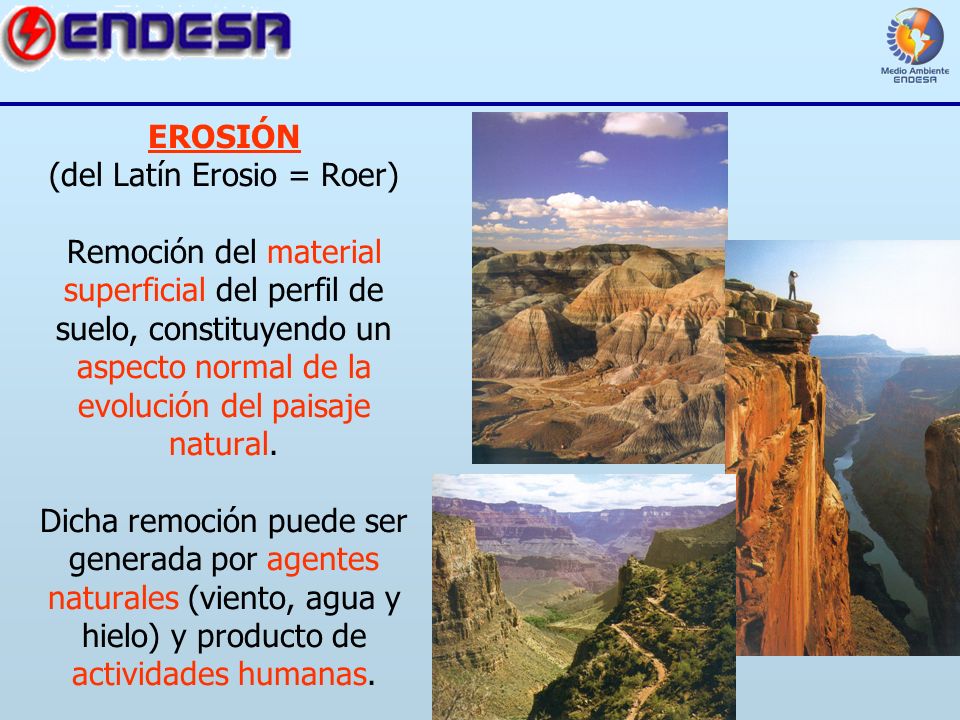 ENDESA

Medio Ambiente ENDESA

EROSIÓN
(del Latín Erosio = Roer)

Remoción del material superficial del perfil de suelo, constituyendo un aspecto normal de la evolución del paisaje natural.

Dicha remoción puede ser generada por agentes naturales (viento, agua y hielo) y producto de actividades humanas.